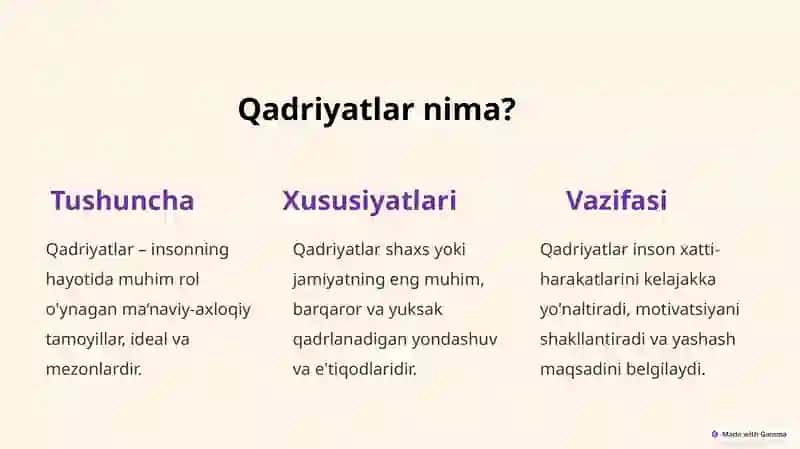 Qadriyatlar nima?

Tushuncha

Qadriyatlar – insonning hayotida muhim rol o'ynagan ma'naviy-axloqiy tamoyillar, ideal va mezonlardir.

Xususiyatlari

Qadriyatlar shaxs yoki jamiyatning eng muhim, barqaror va yuksak qadrlanadigan yondashuv va e'tiqodlaridir.

Vazifasi

Qadriyatlar inson xatti-harakatlarini kelajakka yo'naltiradi, motivatsiyani shakllantiradi va yashash maqsadini belgilaydi.

Made with Gamma